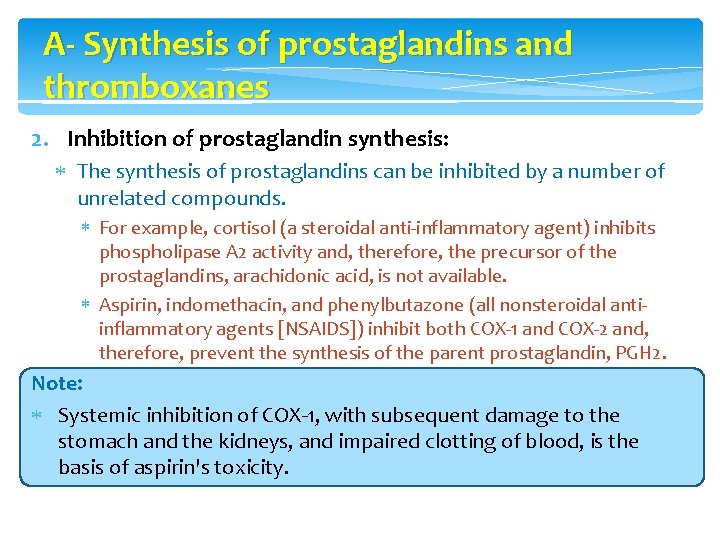 A- Synthesis of prostaglandins and thromboxanes

2. Inhibition of prostaglandin synthesis:

* The synthesis of prostaglandins can be inhibited by a number of unrelated compounds.

* For example, cortisol (a steroidal anti-inflammatory agent) inhibits phospholipase A2 activity and, therefore, the precursor of the prostaglandins, arachidonic acid, is not available.

* Aspirin, indomethacin, and phenylbutazone (all nonsteroidal anti-inflammatory agents [NSAIDS]) inhibit both COX-1 and COX-2 and, therefore, prevent the synthesis of the parent prostaglandin, PGH2.

Note:

* Systemic inhibition of COX-1, with subsequent damage to the stomach and the kidneys, and impaired clotting of blood, is the basis of aspirin's toxicity.